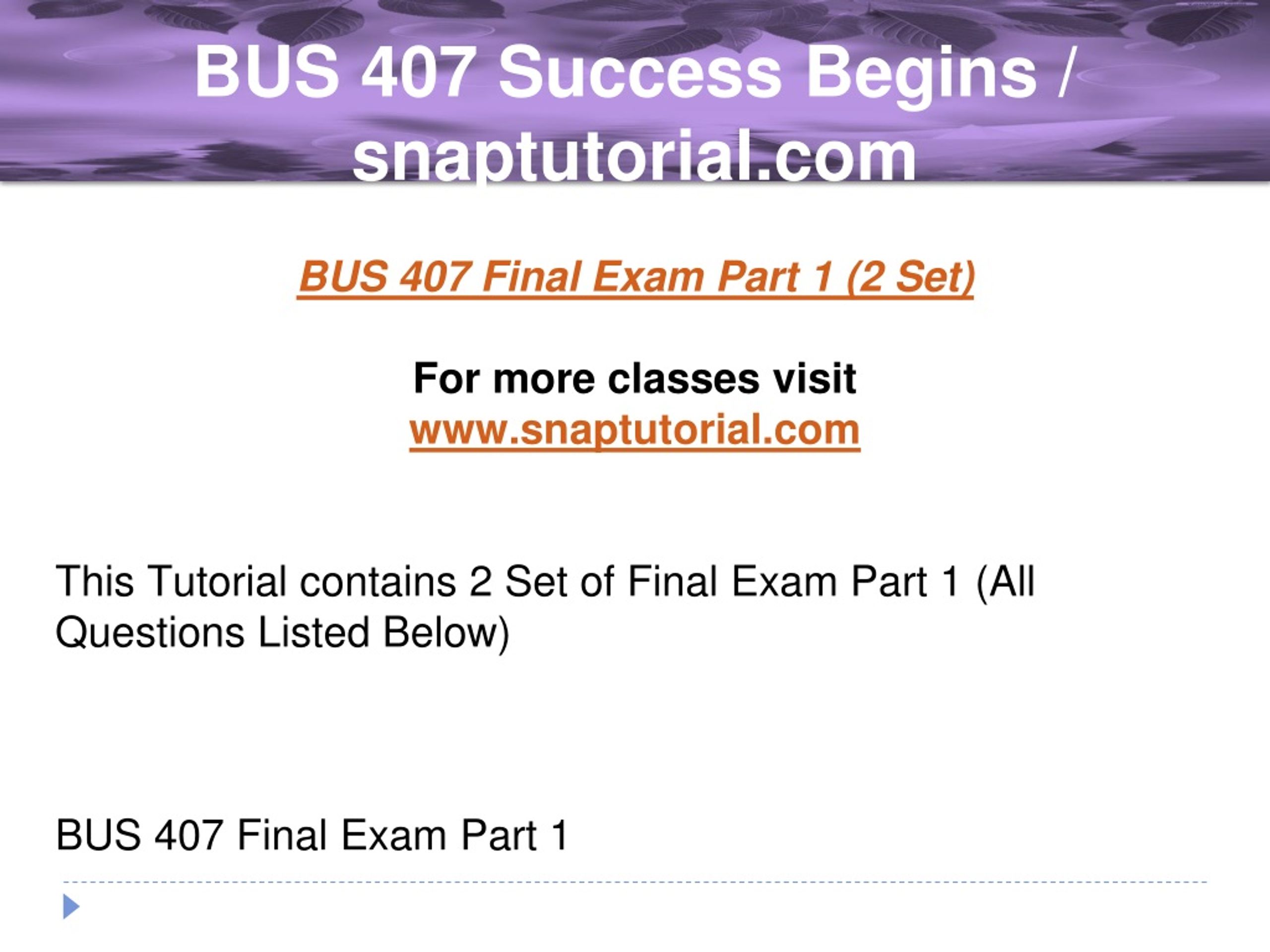 BUS 407 Success Begins / snaptutorial.com

BUS 407 Final Exam Part 1 (2 Set)

For more classes visit
www.snaptutorial.com

This Tutorial contains 2 Set of Final Exam Part 1 (All Questions Listed Below)

BUS 407 Final Exam Part 1